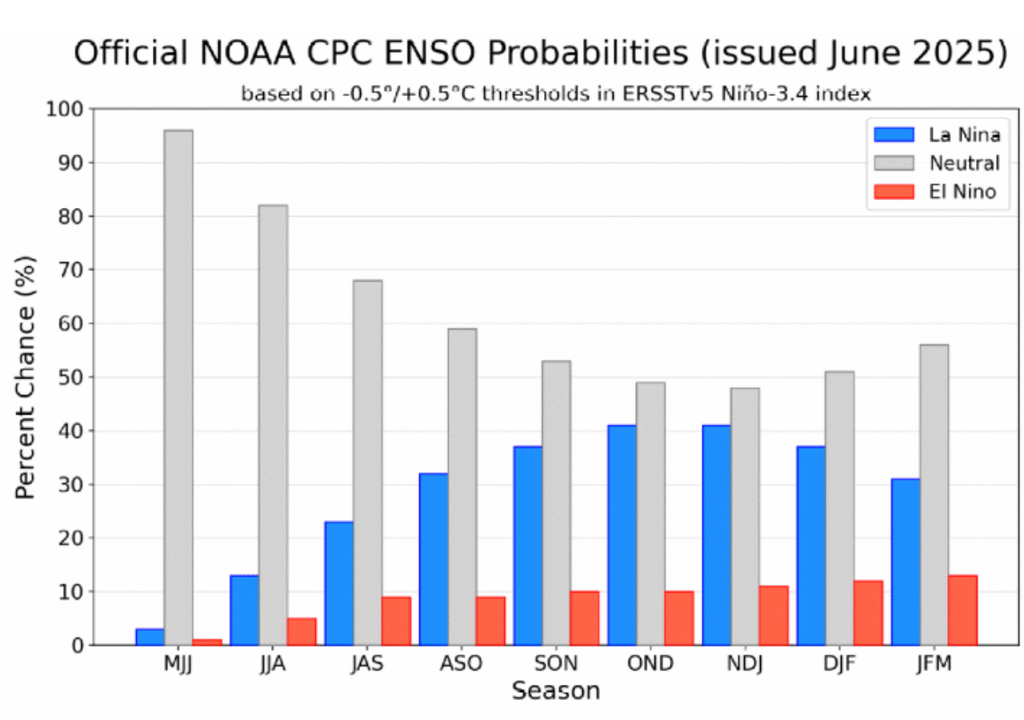 Official NOAA CPC ENSO Probabilities (issued June 2025)

based on -0.5°/+0.5°C thresholds in ERSSTv5 Niño-3.4 index

La Nina
Neutral
El Nino

Percent Chance (%)

100
90
80
70
60
50
40
30
20
10
0

MJJ JJA JAS ASO SON OND NDJ DJF JFM

Season